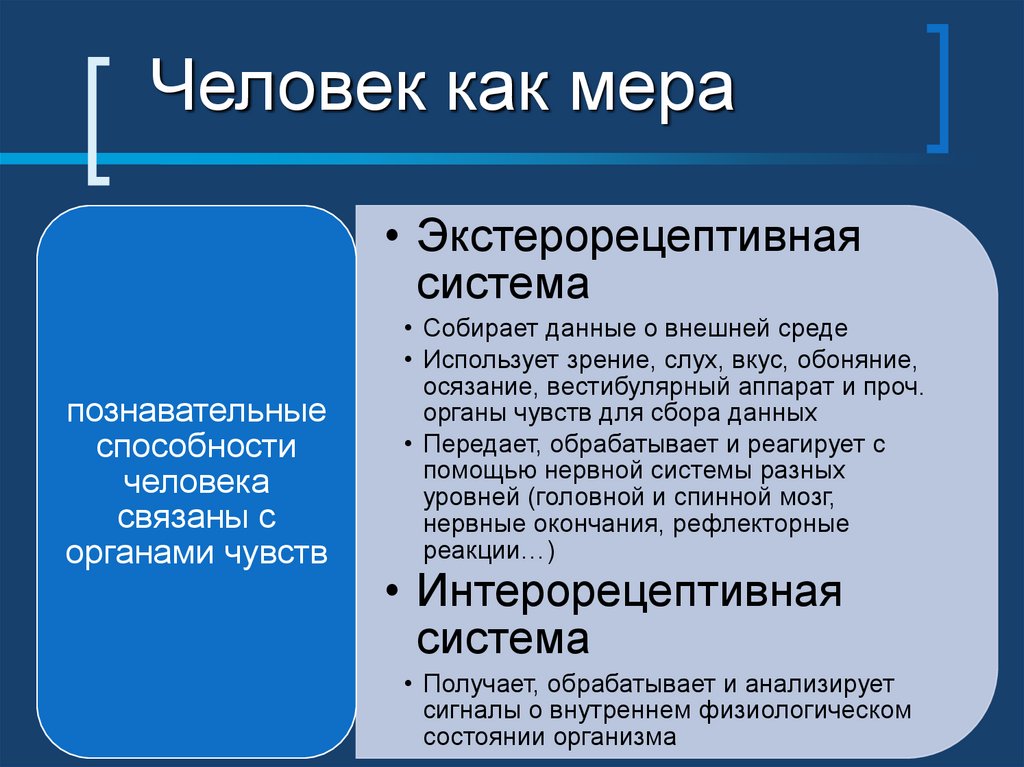 Человек как мера

познавательные способности человека связаны с органами чувств

• Экстерорецептивная система
• Собирает данные о внешней среде
• Использует зрение, слух, вкус, обоняние, осязание, вестибулярный аппарат и проч. органы чувств для сбора данных
• Передает, обрабатывает и реагирует с помощью нервной системы разных уровней (головной и спинной мозг, нервные окончания, рефлекторные реакции…)
• Интерорецептивная система
• Получает, обрабатывает и анализирует сигналы о внутреннем физиологическом состоянии организма